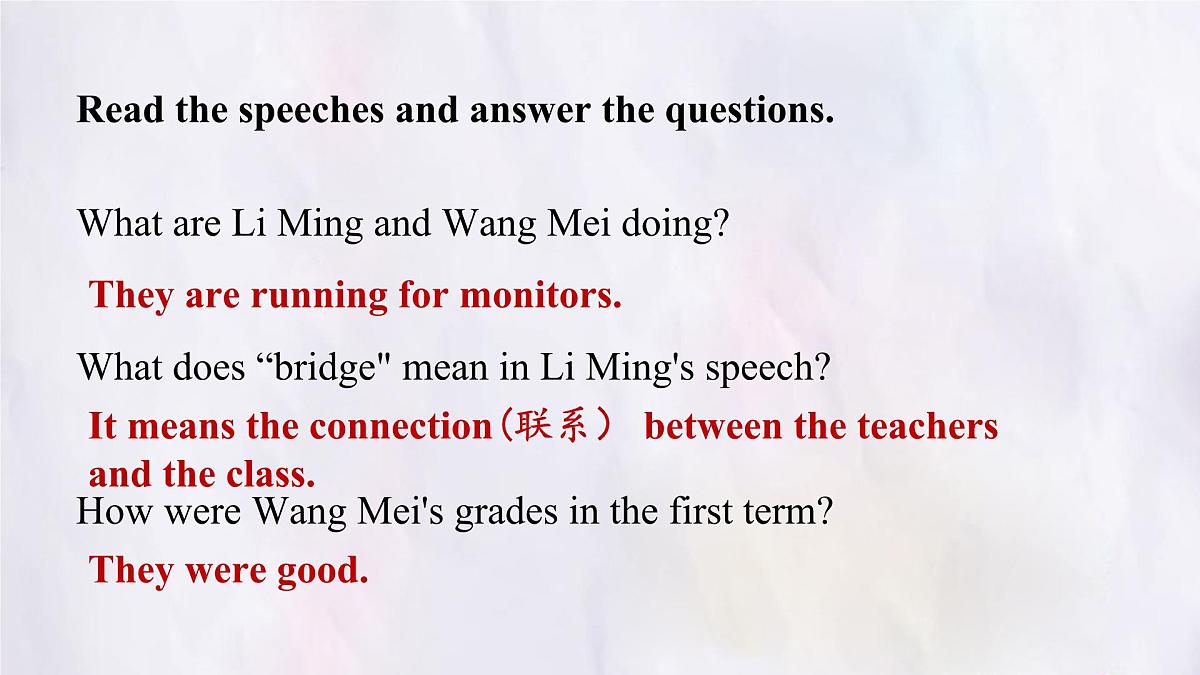 Read the speeches and answer the questions.

What are Li Ming and Wang Mei doing?

They are running for monitors.

What does “bridge" mean in Li Ming's speech?

It means the connection（联系） between the teachers and the class.

How were Wang Mei's grades in the first term?

They were good.